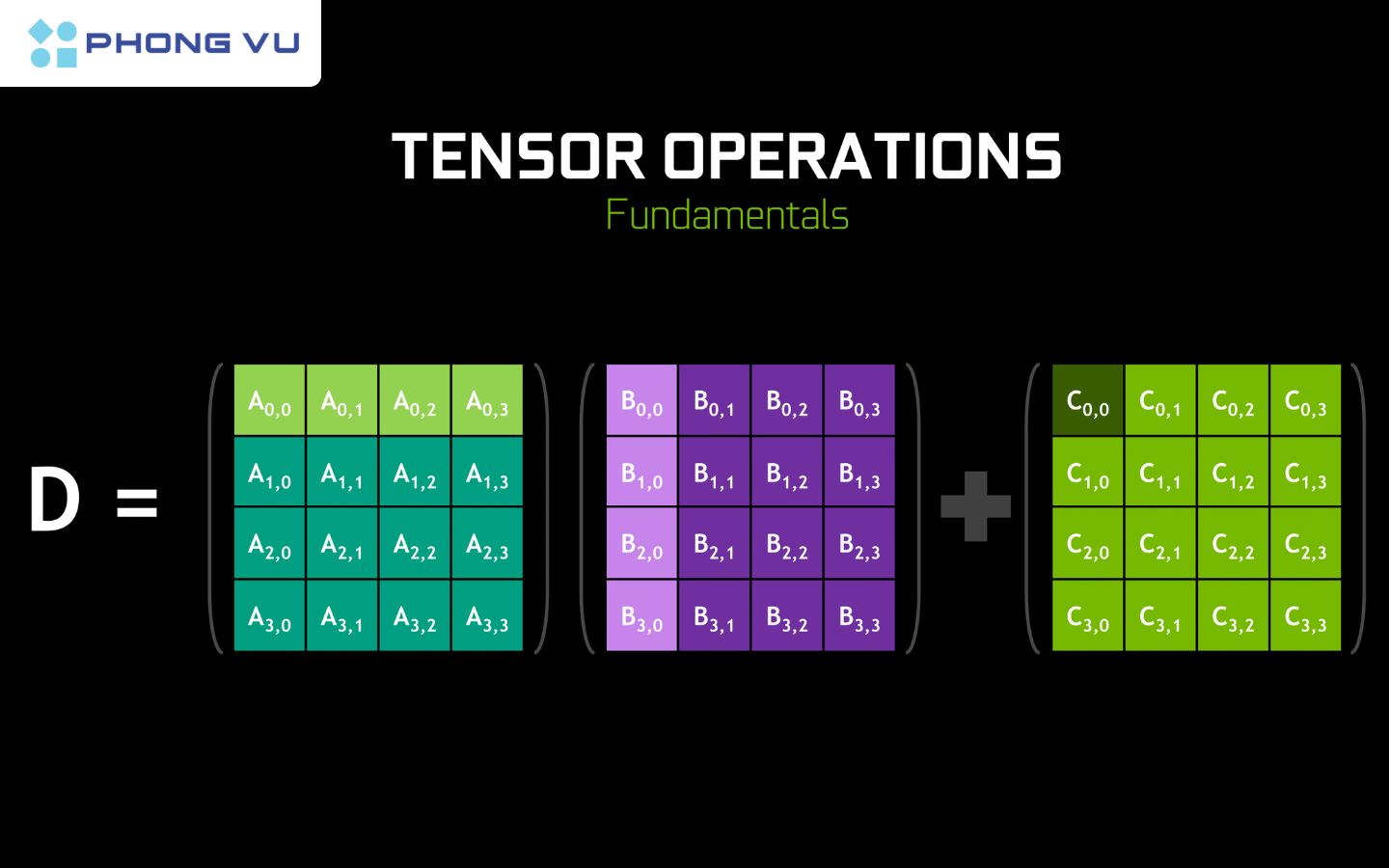 PHONG VU

TENSOR OPERATIONS
Fundamentals

$D = \begin{pmatrix} A_{0,0} & A_{0,1} & A_{0,2} & A_{0,3} \\ A_{1,0} & A_{1,1} & A_{1,2} & A_{1,3} \\ A_{2,0} & A_{2,1} & A_{2,2} & A_{2,3} \\ A_{3,0} & A_{3,1} & A_{3,2} & A_{3,3} \end{pmatrix} \begin{pmatrix} B_{0,0} & B_{0,1} & B_{0,2} & B_{0,3} \\ B_{1,0} & B_{1,1} & B_{1,2} & B_{1,3} \\ B_{2,0} & B_{2,1} & B_{2,2} & B_{2,3} \\ B_{3,0} & B_{3,1} & B_{3,2} & B_{3,3} \end{pmatrix} + \begin{pmatrix} C_{0,0} & C_{0,1} & C_{0,2} & C_{0,3} \\ C_{1,0} & C_{1,1} & C_{1,2} & C_{1,3} \\ C_{2,0} & C_{2,1} & C_{2,2} & C_{2,3} \\ C_{3,0} & C_{3,1} & C_{3,2} & C_{3,3} \end{pmatrix}$